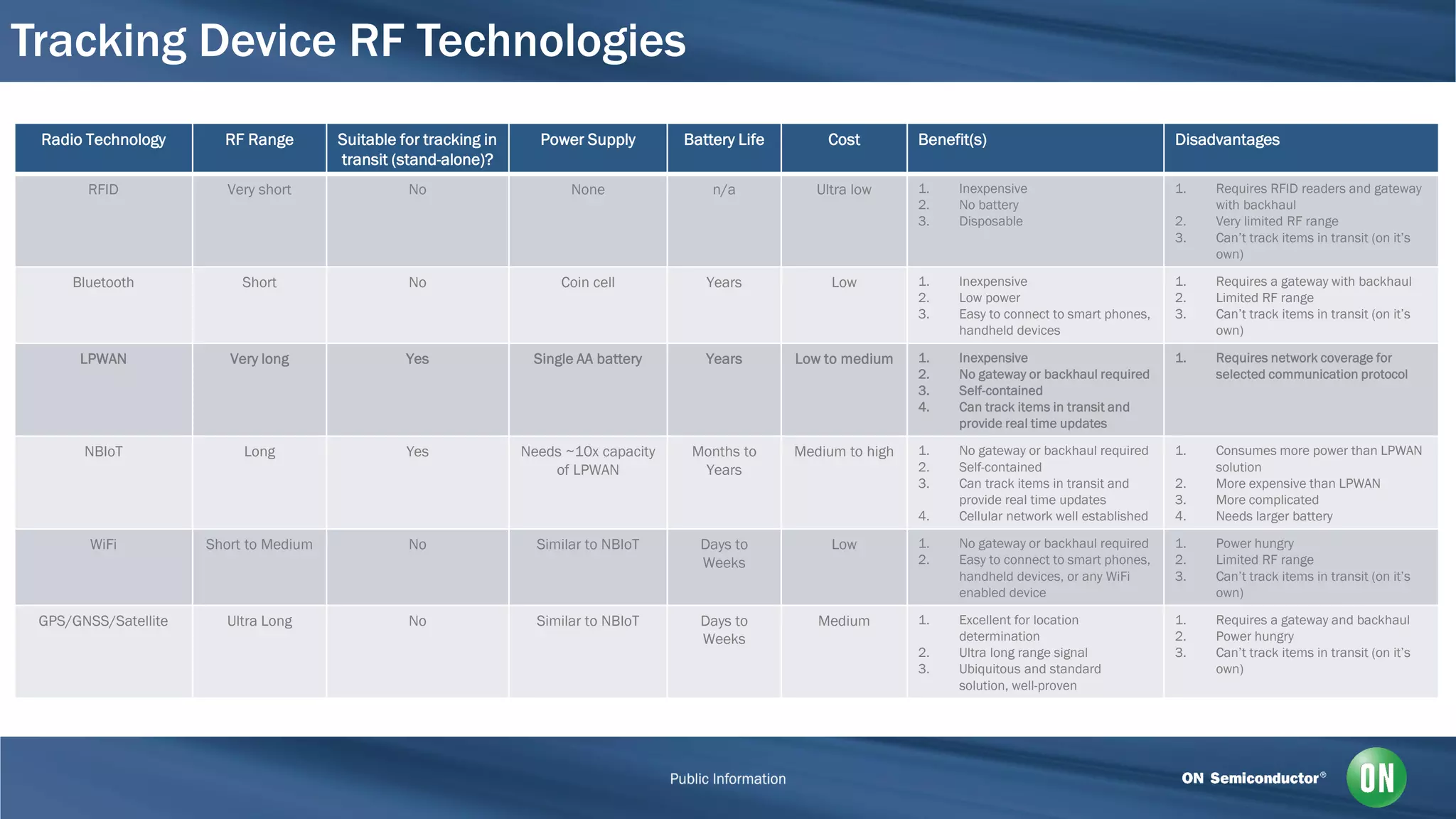 Tracking Device RF Technologies

| Radio Technology | RF Range | Suitable for tracking in transit (stand-alone)? | Power Supply | Battery Life | Cost | Benefit(s) | Disadvantages |
|---|---|---|---|---|---|---|---|
| RFID | Very short | No | None | n/a | Ultra low | 1. Inexpensive 2. No battery 3. Disposable | 1. Requires RFID readers and gateway with backhaul 2. Very limited RF range 3. Can't track items in transit (on it's own) |
| Bluetooth | Short | No | Coin cell | Years | Low | 1. Inexpensive 2. Low power 3. Easy to connect to smart phones, handheld devices | 1. Requires a gateway with backhaul 2. Limited RF range 3. Can't track items in transit (on it's own) |
| LPWAN | Very long | Yes | Single AA battery | Years | Low to medium | 1. Inexpensive 2. No gateway or backhaul required 3. Self-contained 4. Can track items in transit and provide real time updates | 1. Requires network coverage for selected communication protocol |
| NBIoT | Long | Yes | Needs ~10x capacity of LPWAN | Months to Years | Medium to high | 1. No gateway or backhaul required 2. Self-contained 3. Can track items in transit and provide real time updates 4. Cellular network well established | 1. Consumes more power than LPWAN solution 2. More expensive than LPWAN 3. More complicated 4. Needs larger battery |
| WiFi | Short to Medium | No | Similar to NBIoT | Days to Weeks | Low | 1. No gateway or backhaul required 2. Easy to connect to smart phones, handheld devices, or any WiFi enabled device | 1. Power hungry 2. Limited RF range 3. Can't track items in transit (on it's own) |
| GPS/GNSS/Satellite | Ultra Long | No | Similar to NBIoT | Days to Weeks | Medium | 1. Excellent for location determination 2. Ultra long range signal 3. Ubiquitous and standard solution, well-proven | 1. Requires a gateway and backhaul 2. Power hungry 3. Can't track items in transit (on it's own) |

Public Information

ON Semiconductor®

ON